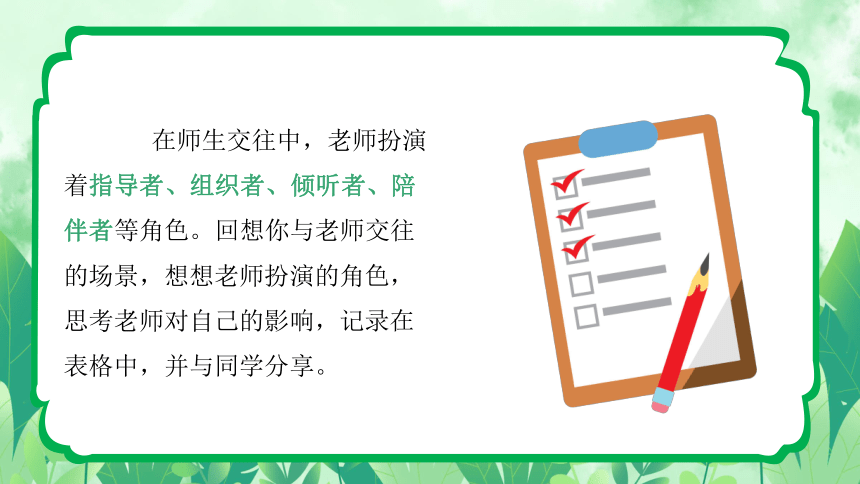 在师生交往中，老师扮演着指导者、组织者、倾听者、陪伴者等角色。回想你与老师交往的场景，想想老师扮演的角色，思考老师对自己的影响，记录在表格中，并与同学分享。